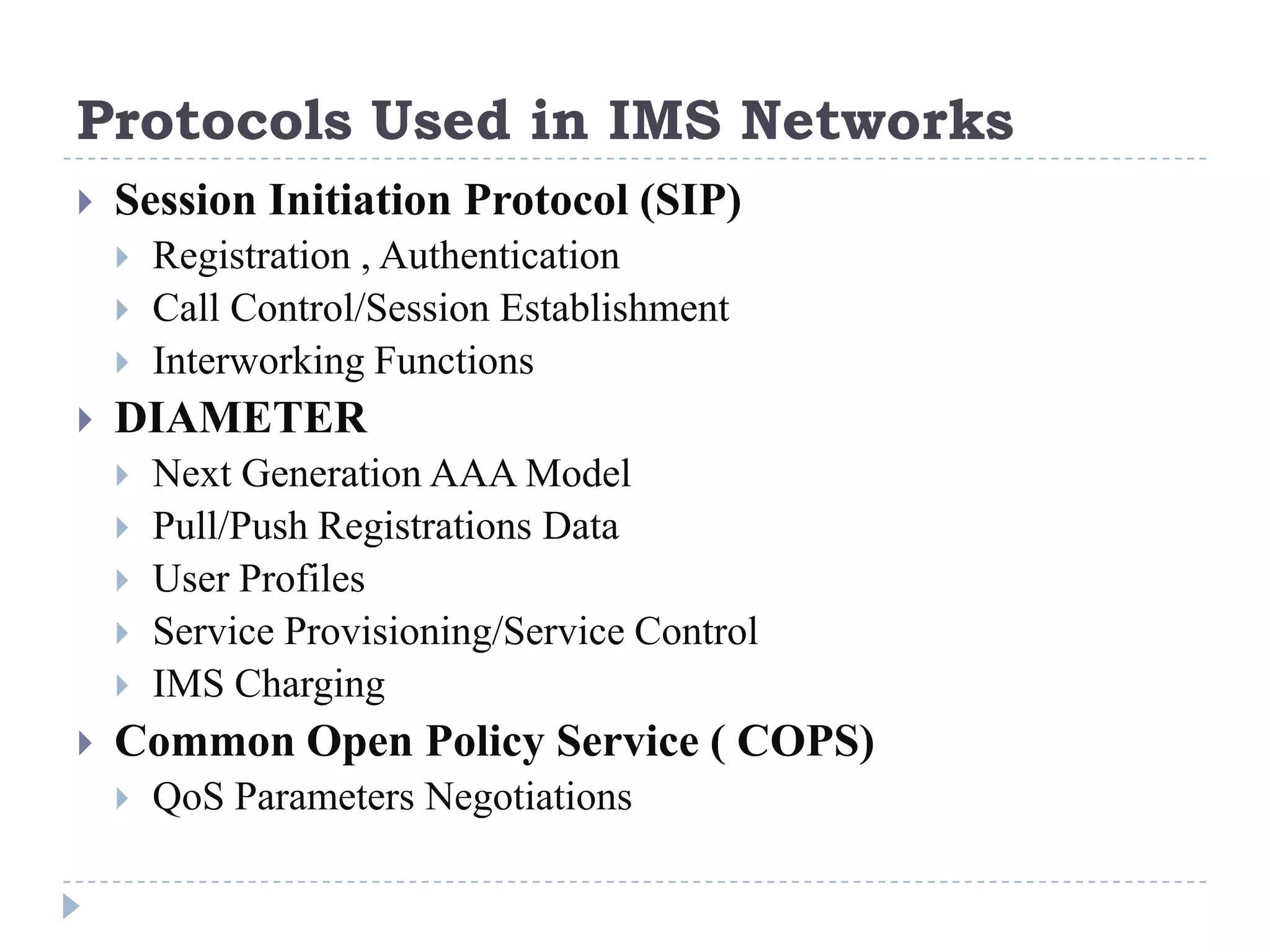 Protocols Used in IMS Networks

Session Initiation Protocol (SIP)
Registration , Authentication
Call Control/Session Establishment
Interworking Functions

DIAMETER
Next Generation AAA Model
Pull/Push Registrations Data
User Profiles
Service Provisioning/Service Control
IMS Charging

Common Open Policy Service ( COPS)
QoS Parameters Negotiations